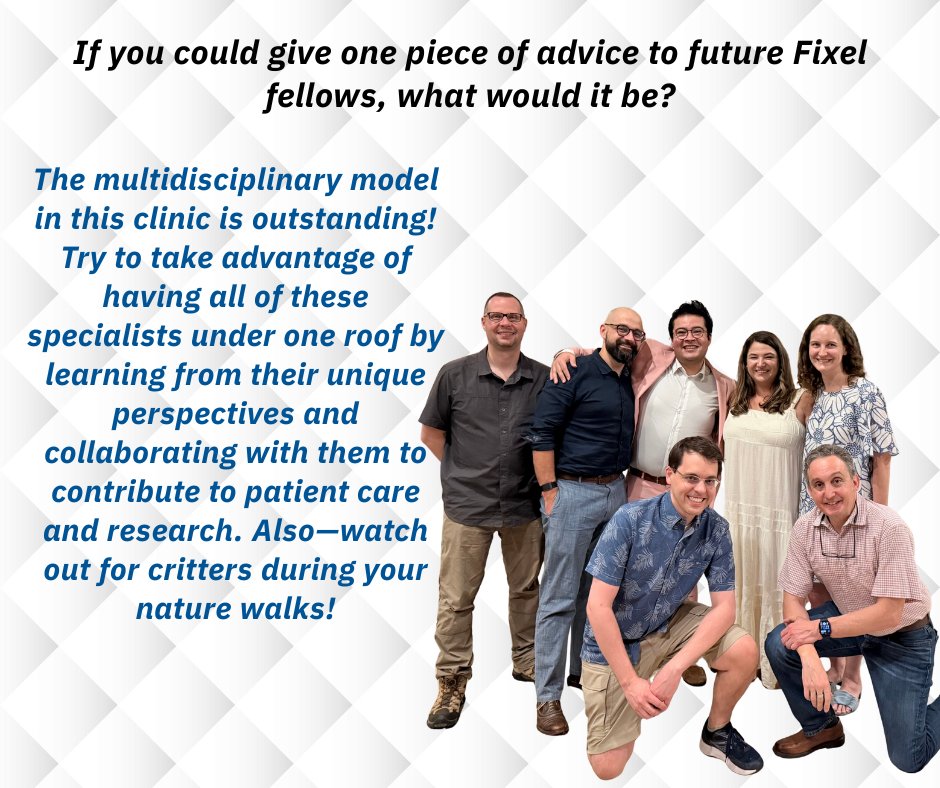 If you could give one piece of advice to future Fixel fellows, what would it be?

The multidisciplinary model in this clinic is outstanding! Try to take advantage of having all of these specialists under one roof by learning from their unique perspectives and collaborating with them to contribute to patient care and research. Also—watch out for critters during your nature walks!